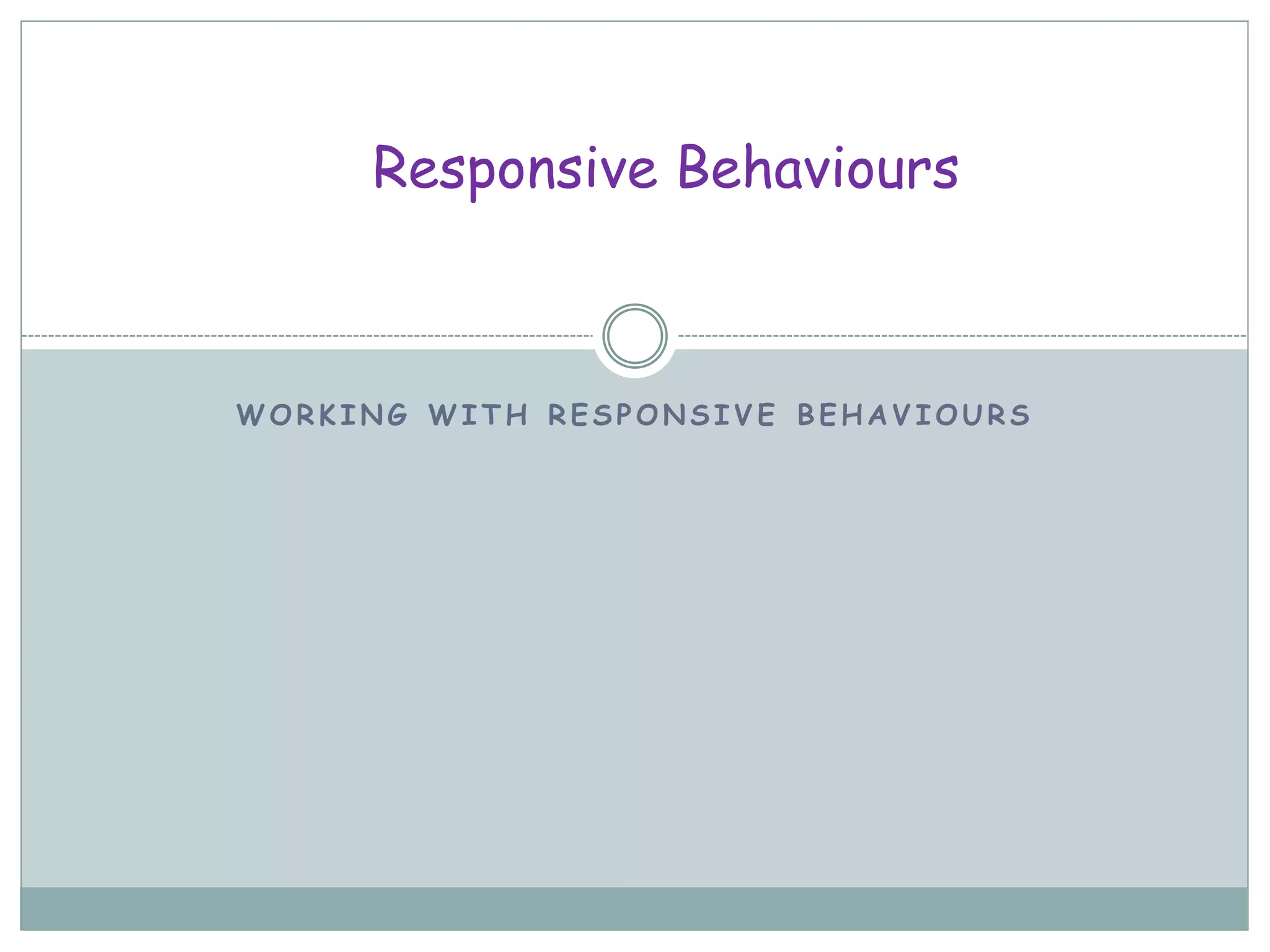 Responsive Behaviours

WORKING WITH RESPONSIVE BEHAVIOURS